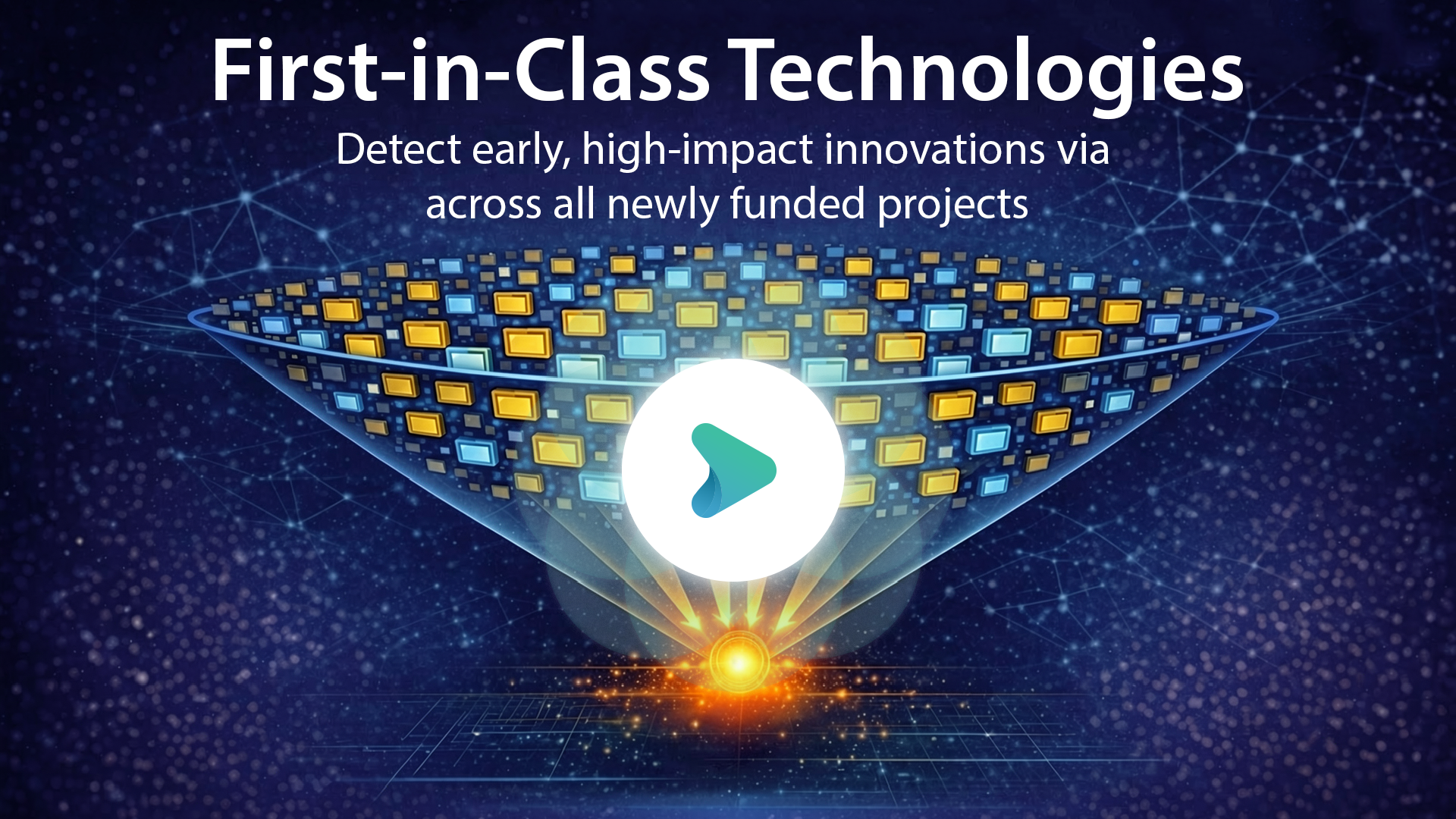 First-in-Class Technologies

Detect early, high-impact innovations via across all newly funded projects